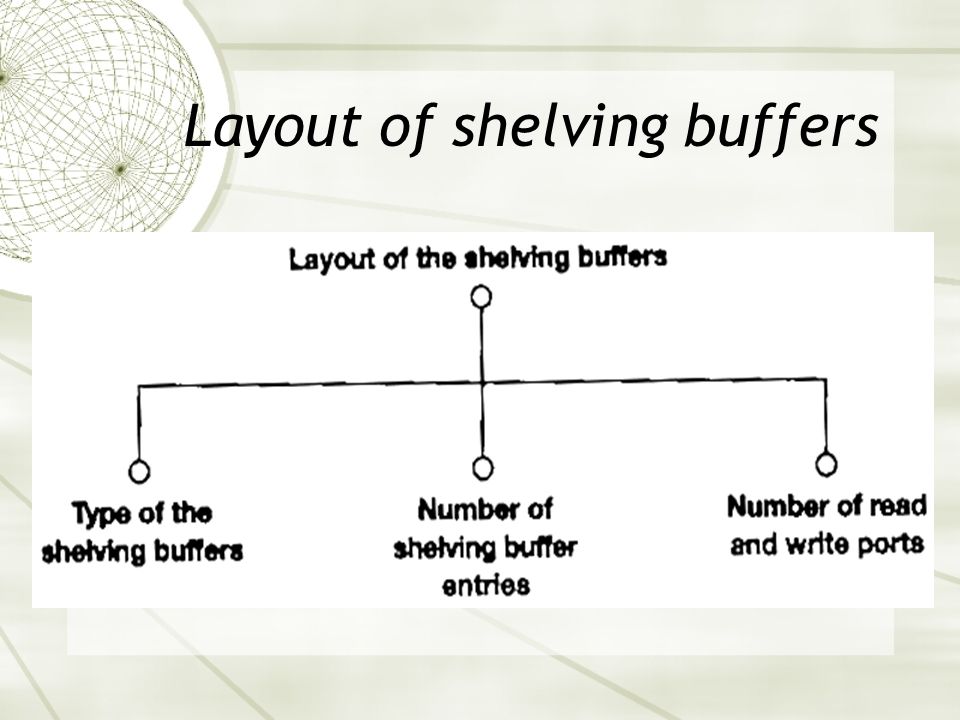 Layout of shelving buffers

Layout of the shelving buffers

Type of the shelving buffers

Number of shelving buffer entries

Number of read and write ports